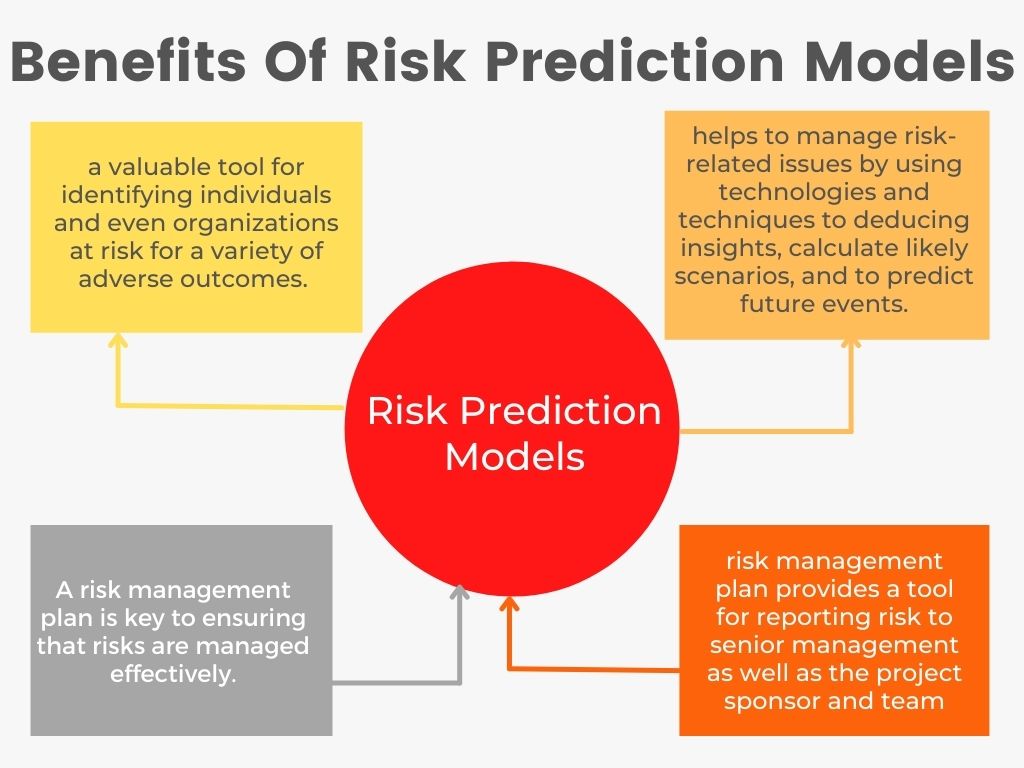 Benefits Of Risk Prediction Models

a valuable tool for identifying individuals and even organizations at risk for a variety of adverse outcomes.

helps to manage risk-related issues by using technologies and techniques to deducing insights, calculate likely scenarios, and to predict future events.

Risk Prediction Models

A risk management plan is key to ensuring that risks are managed effectively.

risk management plan provides a tool for reporting risk to senior management as well as the project sponsor and team